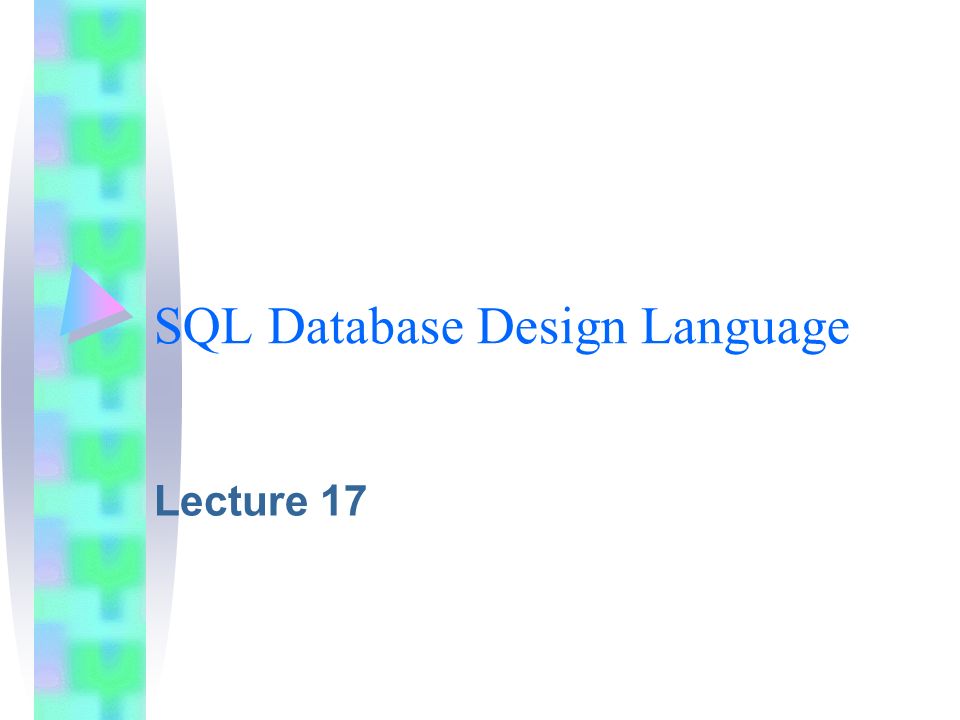 SQL Database Design Language

Lecture 17